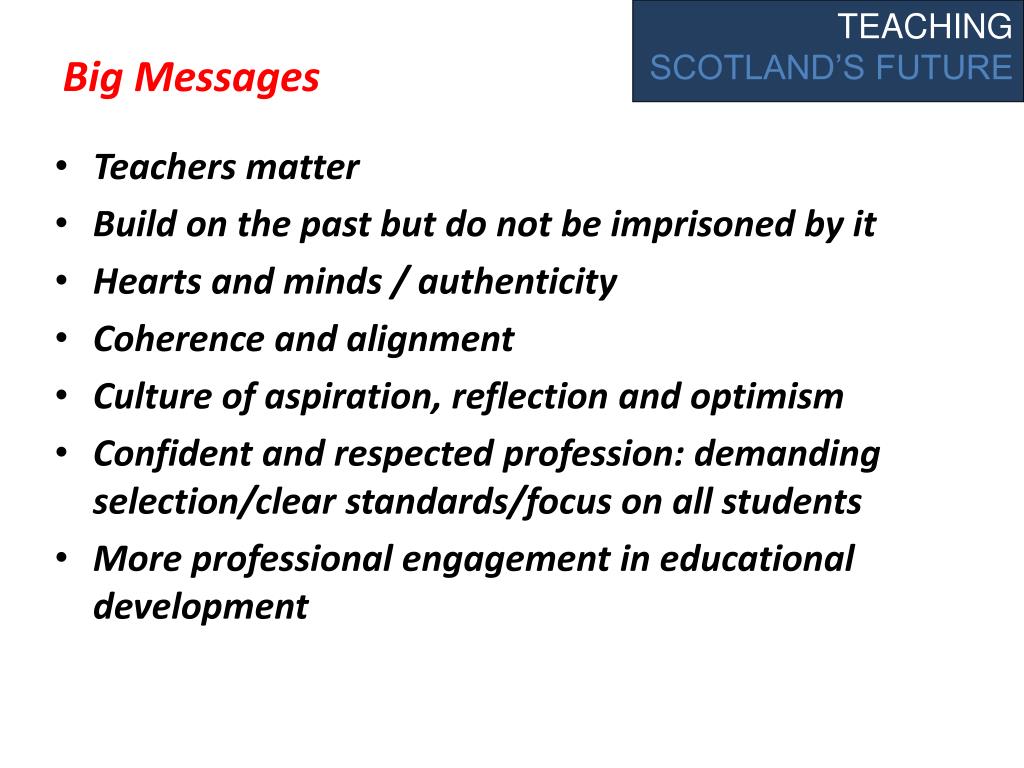 TEACHING
SCOTLAND'S FUTURE

Big Messages

• Teachers matter
• Build on the past but do not be imprisoned by it
• Hearts and minds / authenticity
• Coherence and alignment
• Culture of aspiration, reflection and optimism
• Confident and respected profession: demanding selection/clear standards/focus on all students
• More professional engagement in educational development